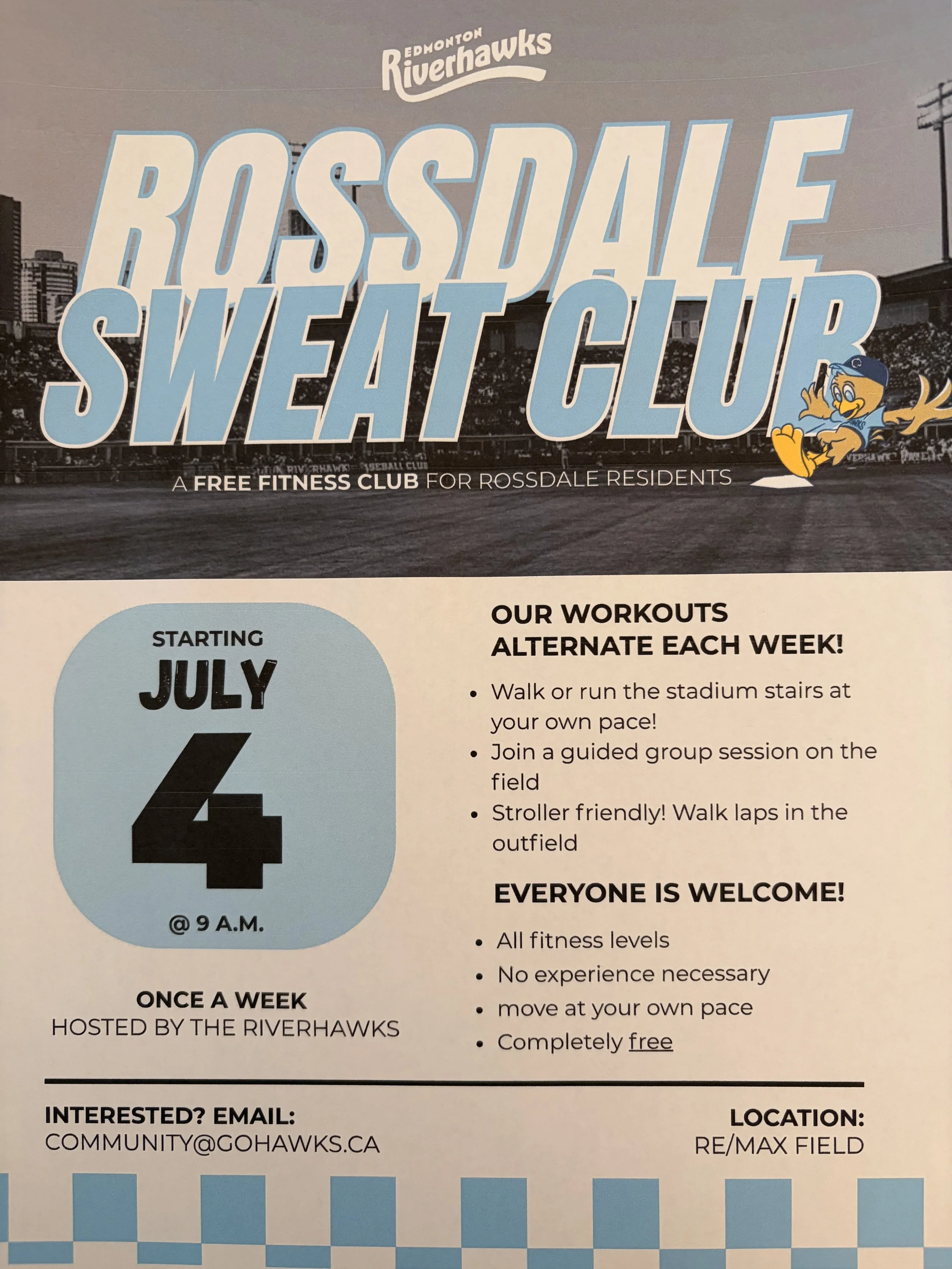 EDMONTON
Riverhawks

ROSSDALE
SWEAT CLUB

A FREE FITNESS CLUB FOR ROSSDALE RESIDENTS

STARTING
JULY
4
@ 9 A.M.

ONCE A WEEK
HOSTED BY THE RIVERHAWKS

OUR WORKOUTS ALTERNATE EACH WEEK!

• Walk or run the stadium stairs at your own pace!
• Join a guided group session on the field
• Stroller friendly! Walk laps in the outfield

EVERYONE IS WELCOME!

• All fitness levels
• No experience necessary
• move at your own pace
• Completely free

INTERESTED? EMAIL:
COMMUNITY@GOHAWKS.CA

LOCATION:
RE/MAX FIELD